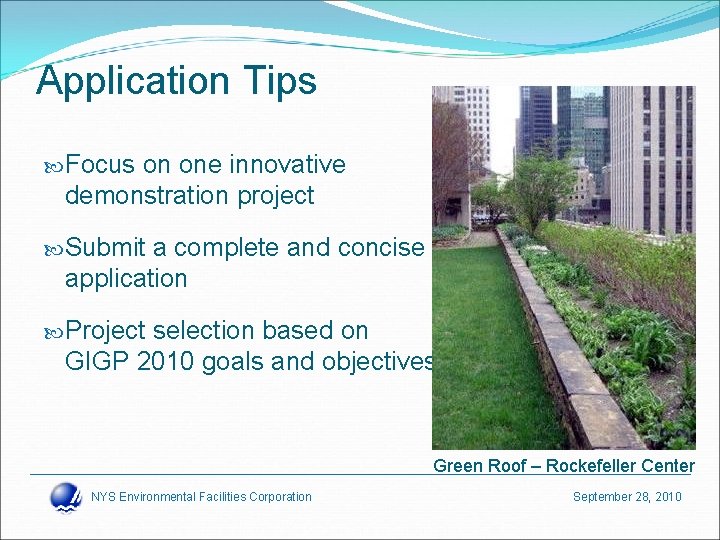 Application Tips

Focus on one innovative demonstration project

Submit a complete and concise application

Project selection based on GIGP 2010 goals and objectives

Green Roof – Rockefeller Center

NYS Environmental Facilities Corporation

September 28, 2010